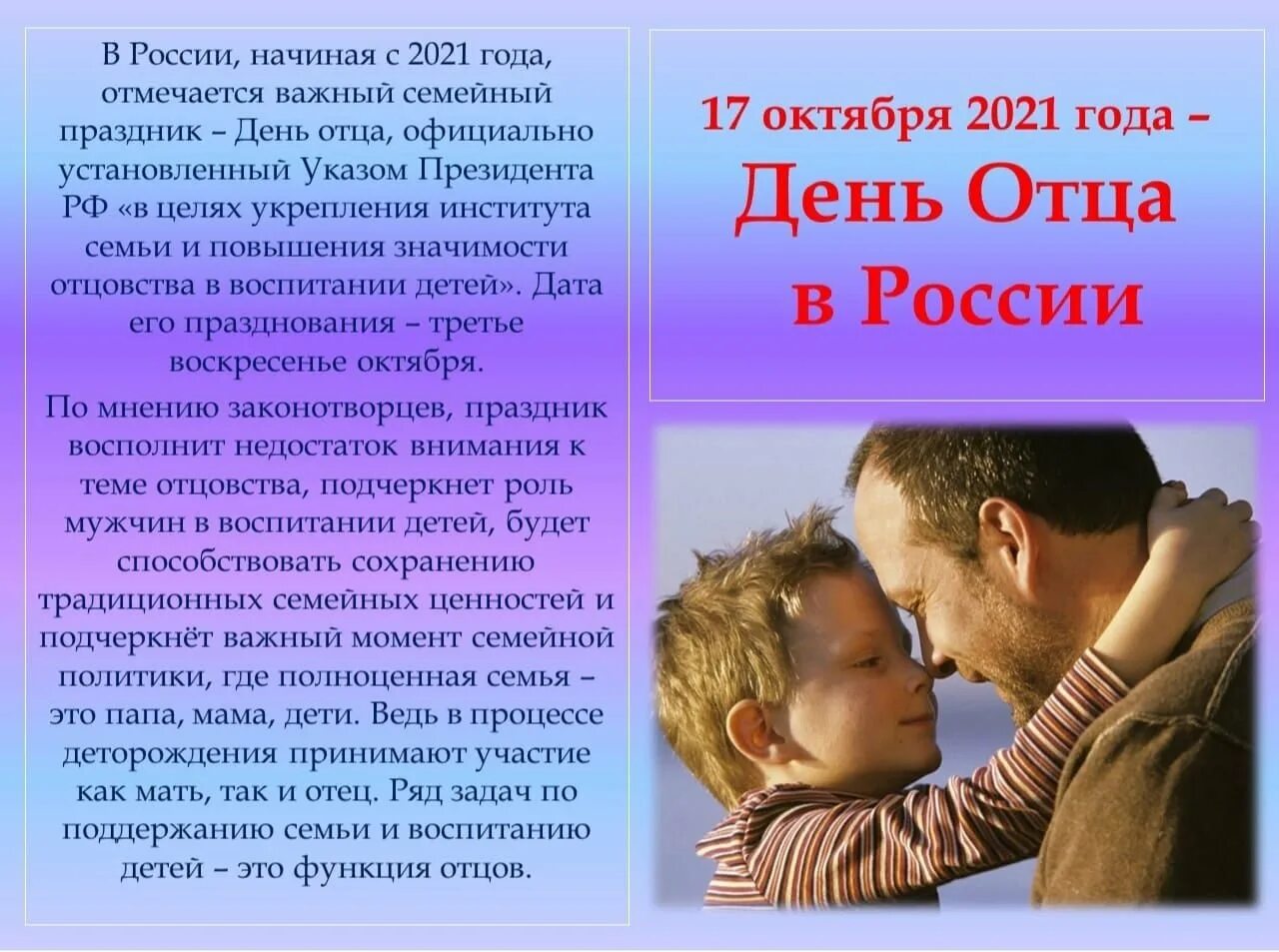 В России, начиная с 2021 года, отмечается важный семейный праздник – День отца, официально установленный Указом Президента РФ «в целях укрепления института семьи и повышения значимости отцовства в воспитании детей». Дата его празднования – третье воскресенье октября.

По мнению законотворцев, праздник восполнит недостаток внимания к теме отцовства, подчеркнет роль мужчин в воспитании детей, будет способствовать сохранению традиционных семейных ценностей и подчеркнёт важный момент семейной политики, где полноценная семья – это папа, мама, дети. Ведь в процессе деторождения принимают участие как мать, так и отец. Ряд задач по поддержанию семьи и воспитанию детей – это функция отцов.

17 октября 2021 года – День Отца в России